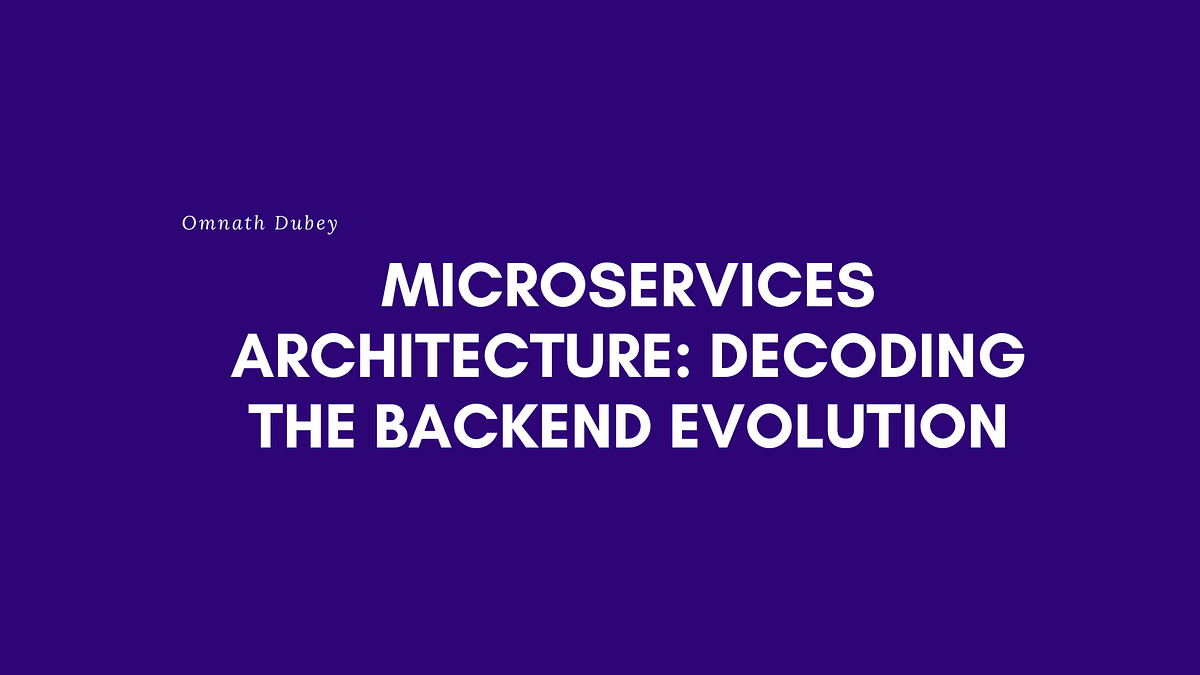 Omnath Dubey

MICROSERVICES ARCHITECTURE: DECODING THE BACKEND EVOLUTION